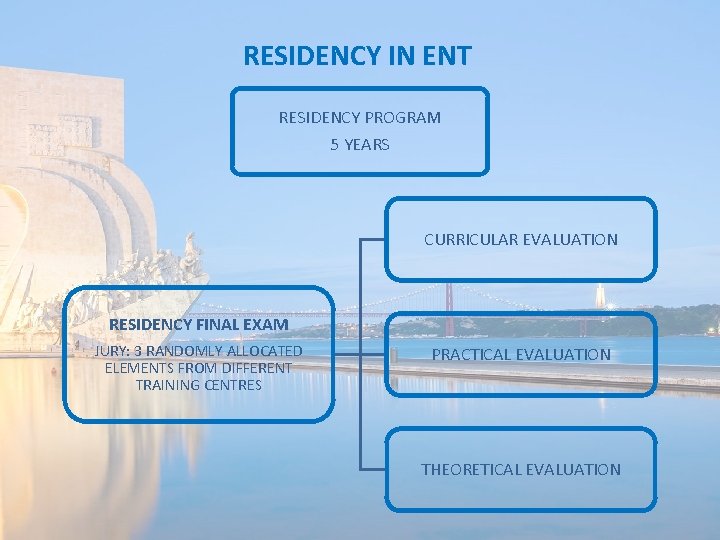 RESIDENCY IN ENT

RESIDENCY PROGRAM
5 YEARS

RESIDENCY FINAL EXAM
JURY: 3 RANDOMLY ALLOCATED ELEMENTS FROM DIFFERENT TRAINING CENTRES

CURRICULAR EVALUATION

PRACTICAL EVALUATION

THEORETICAL EVALUATION